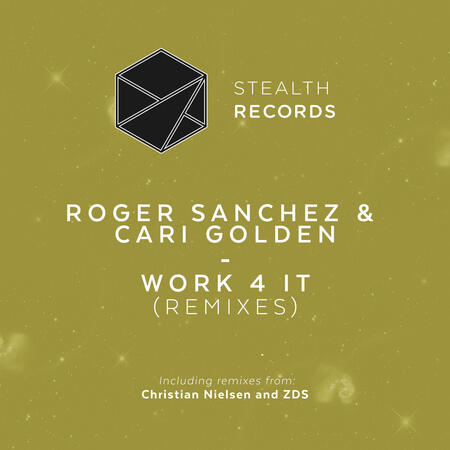 STEALTH
RECORDS

ROGER SANCHEZ & CARI GOLDEN
-
WORK 4 IT
(REMIXES)

Including remixes from:
Christian Nielsen and ZDS